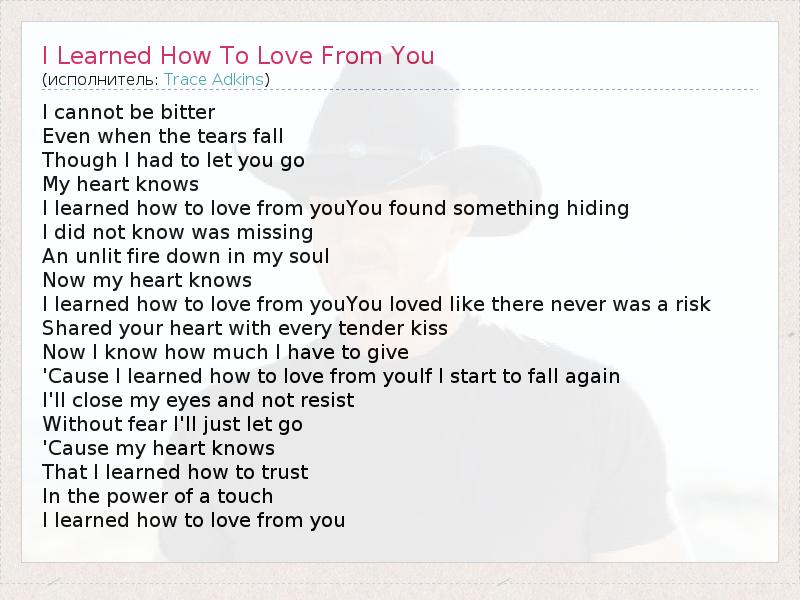 I Learned How To Love From You
(исполнитель: Trace Adkins)

I cannot be bitter
Even when the tears fall
Though I had to let you go
My heart knows
I learned how to love from youYou found something hiding
I did not know was missing
An unlit fire down in my soul
Now my heart knows
I learned how to love from youYou loved like there never was a risk
Shared your heart with every tender kiss
Now I know how much I have to give
'Cause I learned how to love from youIf I start to fall again
I'll close my eyes and not resist
Without fear I'll just let go
'Cause my heart knows
That I learned how to trust
In the power of a touch
I learned how to love from you